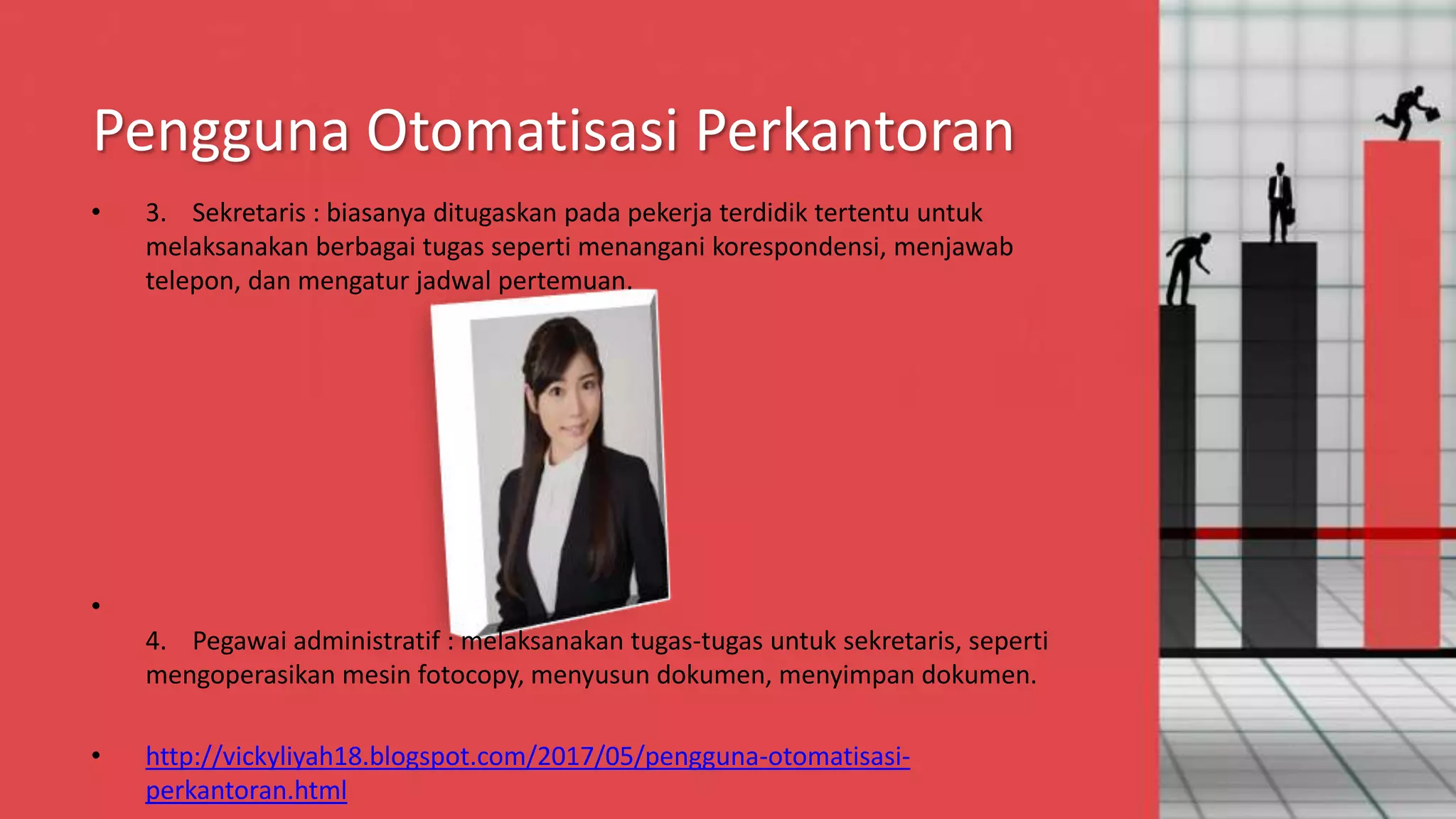 Pengguna Otomatisasi Perkantoran

• 3. Sekretaris : biasanya ditugaskan pada pekerja terdidik tertentu untuk melaksanakan berbagai tugas seperti menangani korespondensi, menjawab telepon, dan mengatur jadwal pertemuan.

•

4. Pegawai administratif : melaksanakan tugas-tugas untuk sekretaris, seperti mengoperasikan mesin fotocopy, menyusun dokumen, menyimpan dokumen.

• http://vickyliyah18.blogspot.com/2017/05/pengguna-otomatisasi-perkantoran.html